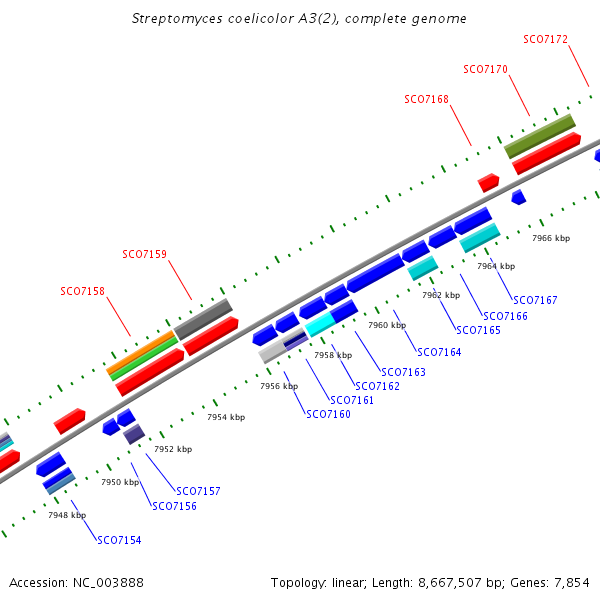 Streptomyces coelicolor A3(2), complete genome

SCO7172
SCO7170
SCO7168
SCO7159
SCO7158

7966 kbp
7964 kbp
7962 kbp
7960 kbp
7958 kbp
7956 kbp
7954 kbp
7952 kbp
7950 kbp
7948 kbp

SCO7167
SCO7166
SCO7165
SCO7164
SCO7163
SCO7162
SCO7161
SCO7160
SCO7157
SCO7156
SCO7154

Accession: NC_003888

Topology: linear; Length: 8,667,507 bp; Genes: 7,854